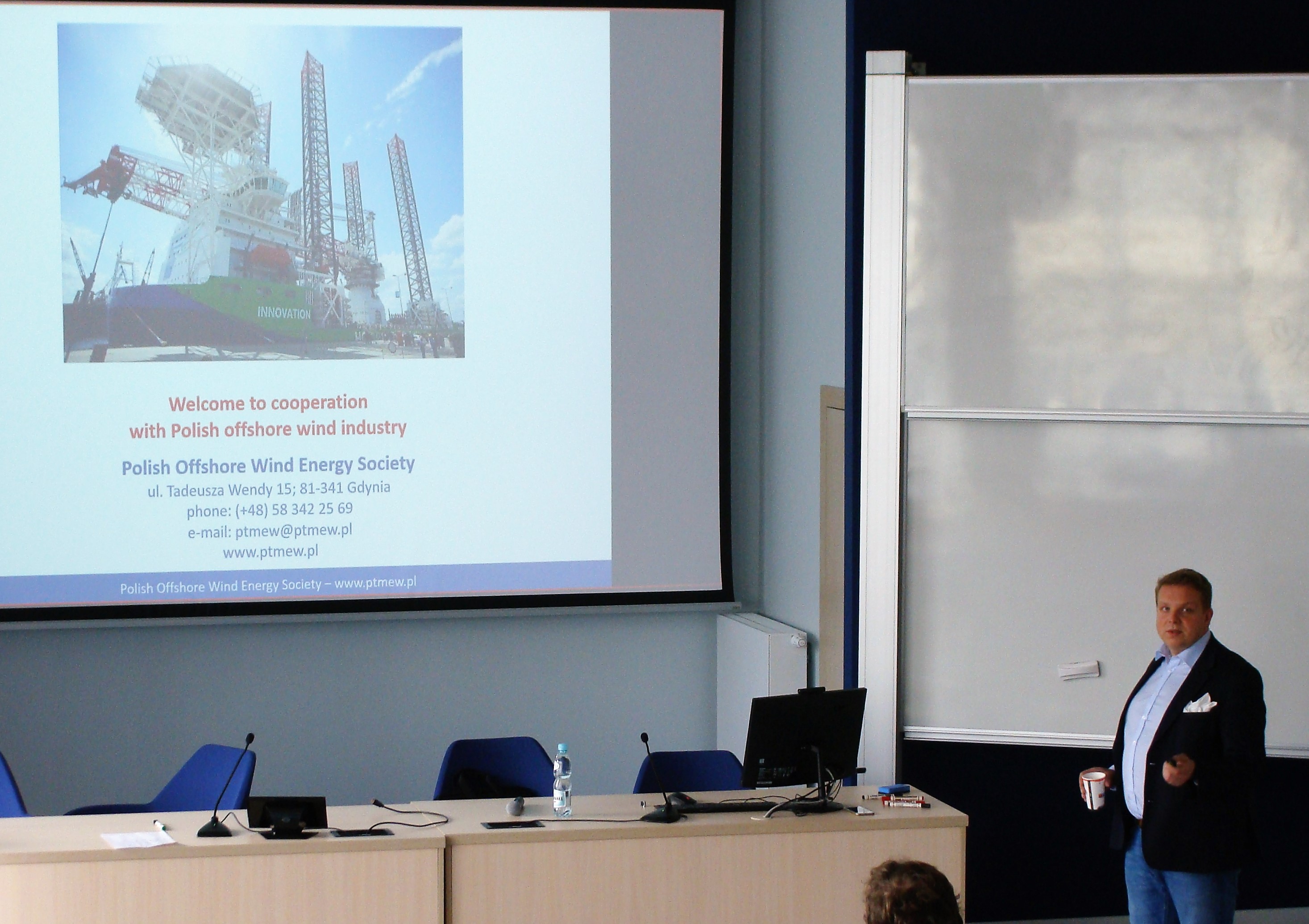 INNOVATION

Welcome to cooperation
with Polish offshore wind industry

Polish Offshore Wind Energy Society
ul. Tadeusza Wendy 15; 81-341 Gdynia
phone: (+48) 58 342 25 69
e-mail: ptmew@ptmew.pl
www.ptmew.pl

Polish Offshore Wind Energy Society – www.ptmew.pl